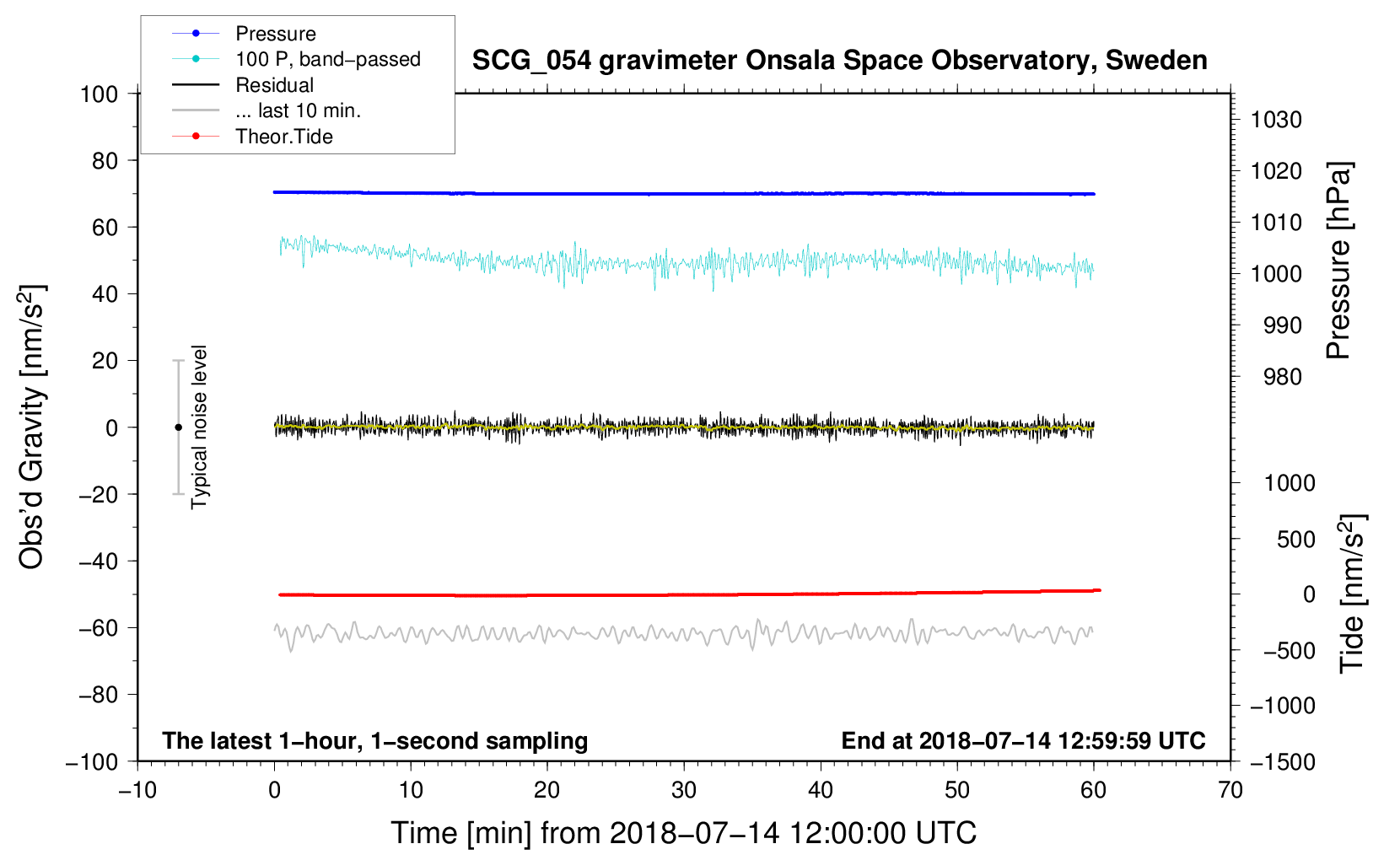 Pressure
100 P, band−passed
Residual
... last 10 min.
Theor.Tide

SCG_054 gravimeter Onsala Space Observatory, Sweden

100
80
60
40
20
0
−20
−40
−60
−80
−100

Obs'd Gravity [nm/s$^2$]

Typical noise level

1030
1020
1010
1000
990
980

Pressure [hPa]

1000
500
0
−500
−1000
−1500

Tide [nm/s$^2$]

The latest 1−hour, 1−second sampling
End at 2018−07−14 12:59:59 UTC

−10
0
10
20
30
40
50
60
70

Time [min] from 2018−07−14 12:00:00 UTC